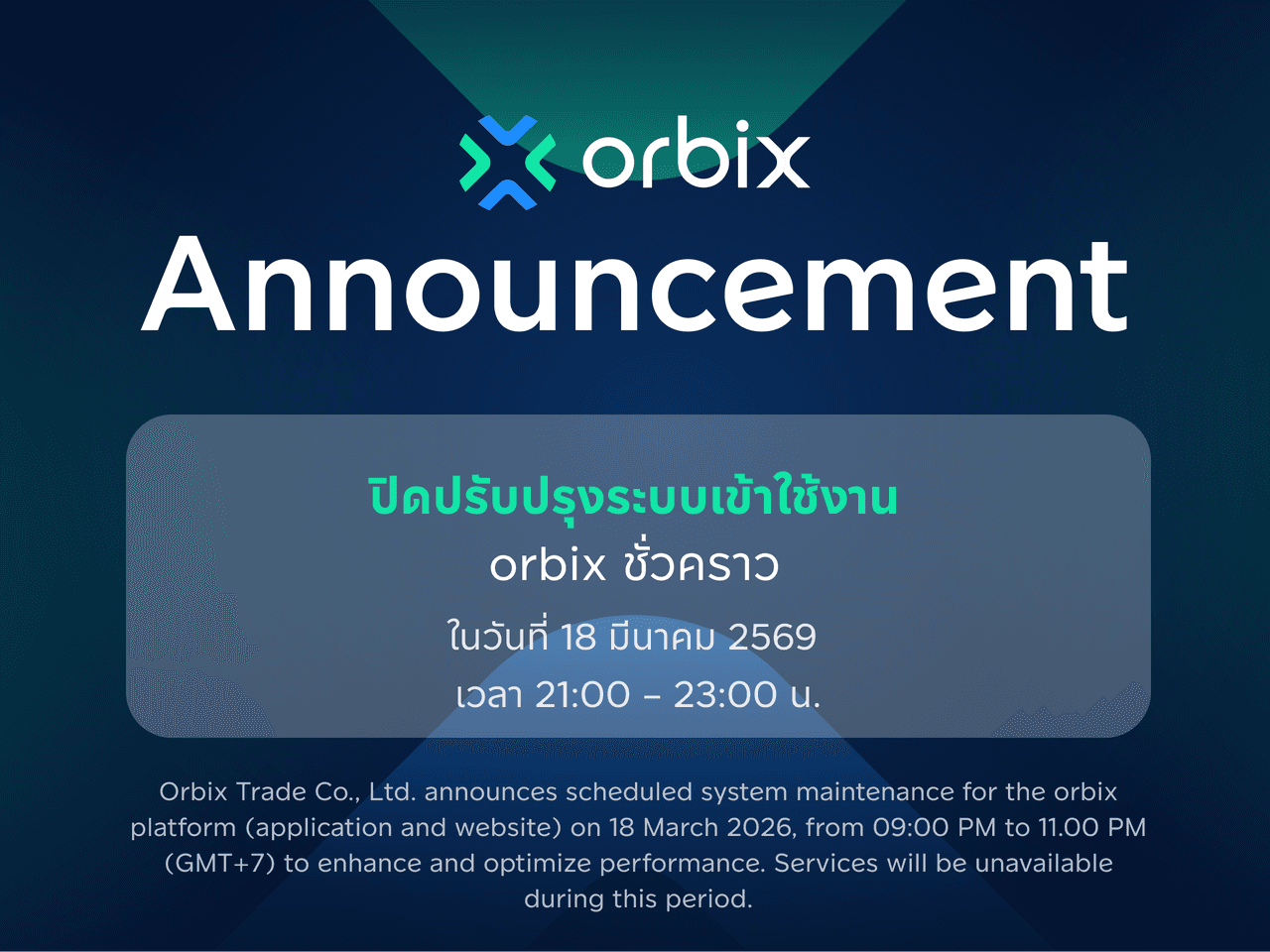 orbix

Announcement

ปิดปรับปรุงระบบเข้าใช้งาน
orbix ชั่วคราว
ในวันที่ 18 มีนาคม 2569
เวลา 21:00 – 23:00 น.

Orbix Trade Co., Ltd. announces scheduled system maintenance for the orbix platform (application and website) on 18 March 2026, from 09:00 PM to 11.00 PM (GMT+7) to enhance and optimize performance. Services will be unavailable during this period.